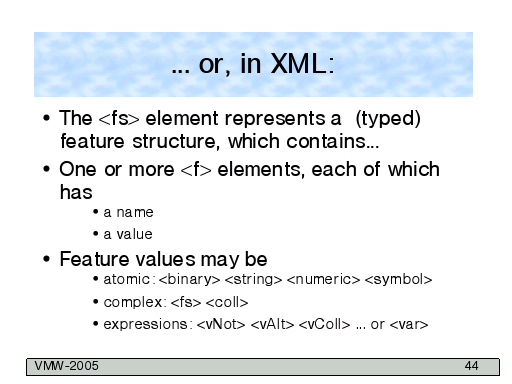 ... or, in XML:

• The <fs> element represents a (typed) feature structure, which contains...
• One or more <f> elements, each of which has
  • a name
  • a value
• Feature values may be
  • atomic: <binary> <string> <numeric> <symbol>
  • complex: <fs> <coll>
  • expressions: <vNot> <vAlt> <vColl> ... or <var>

VMW-2005 44